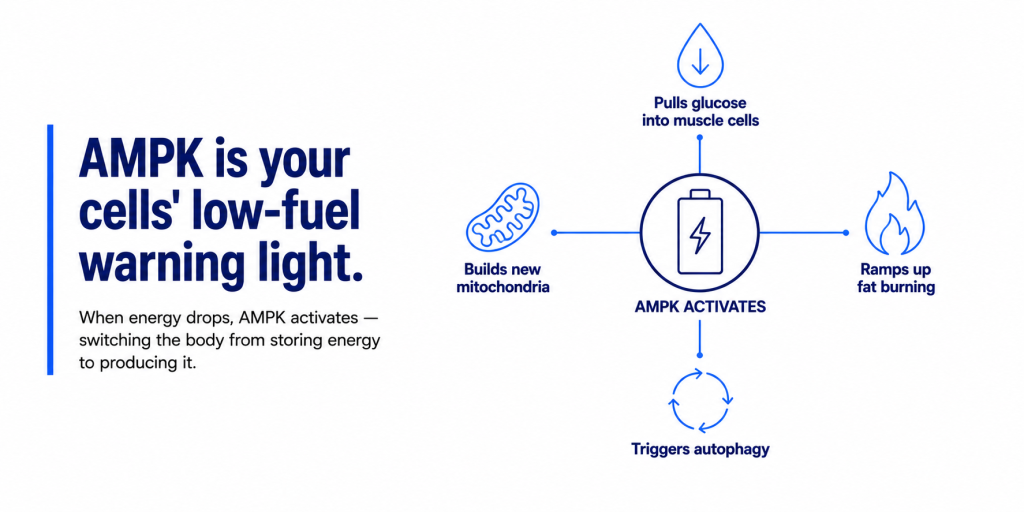 AMPK is your cells' low-fuel warning light.

When energy drops, AMPK activates — switching the body from storing energy to producing it.

Pulls glucose into muscle cells

Builds new mitochondria

AMPK ACTIVATES

Ramps up fat burning

Triggers autophagy